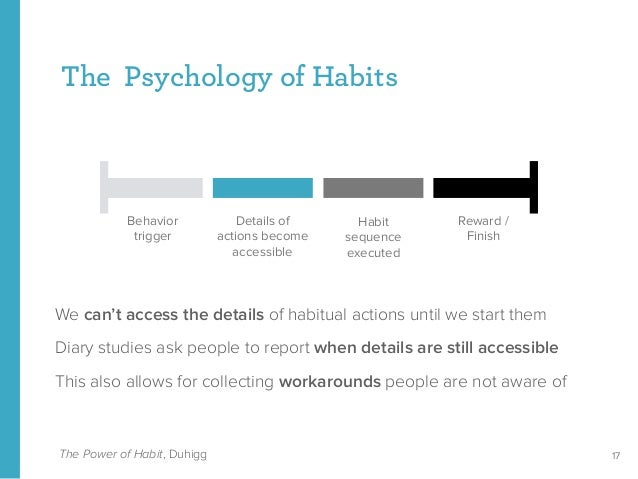 The Psychology of Habits

Behavior trigger

Details of actions become accessible

Habit sequence executed

Reward / Finish

We can't access the details of habitual actions until we start them

Diary studies ask people to report when details are still accessible

This also allows for collecting workarounds people are not aware of

The Power of Habit, Duhigg

17